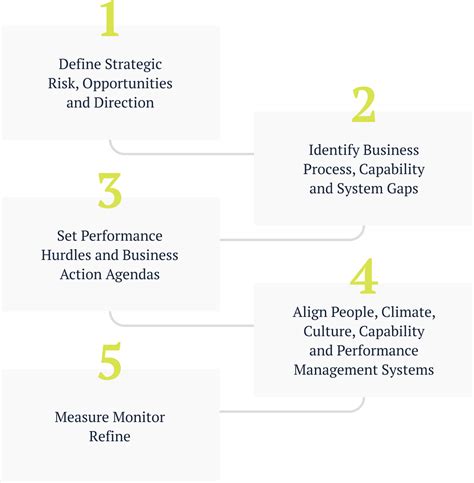 1

Define Strategic Risk, Opportunities and Direction

2

Identify Business Process, Capability and System Gaps

3

Set Performance Hurdles and Business Action Agendas

4

Align People, Climate, Culture, Capability and Performance Management Systems

5

Measure Monitor Refine